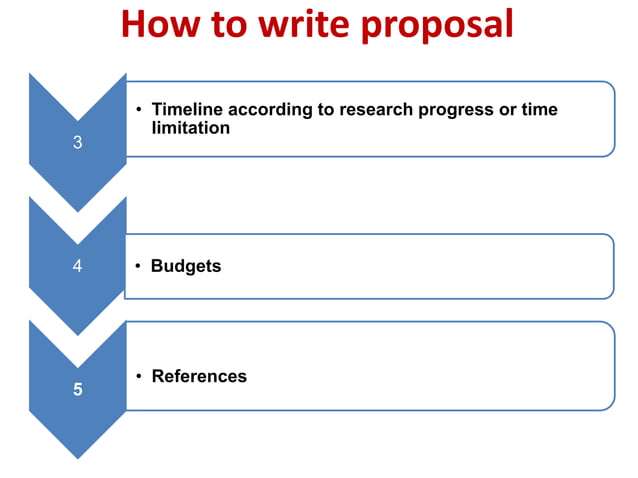 How to write proposal

3

• Timeline according to research progress or time limitation

4

• Budgets

5

• References